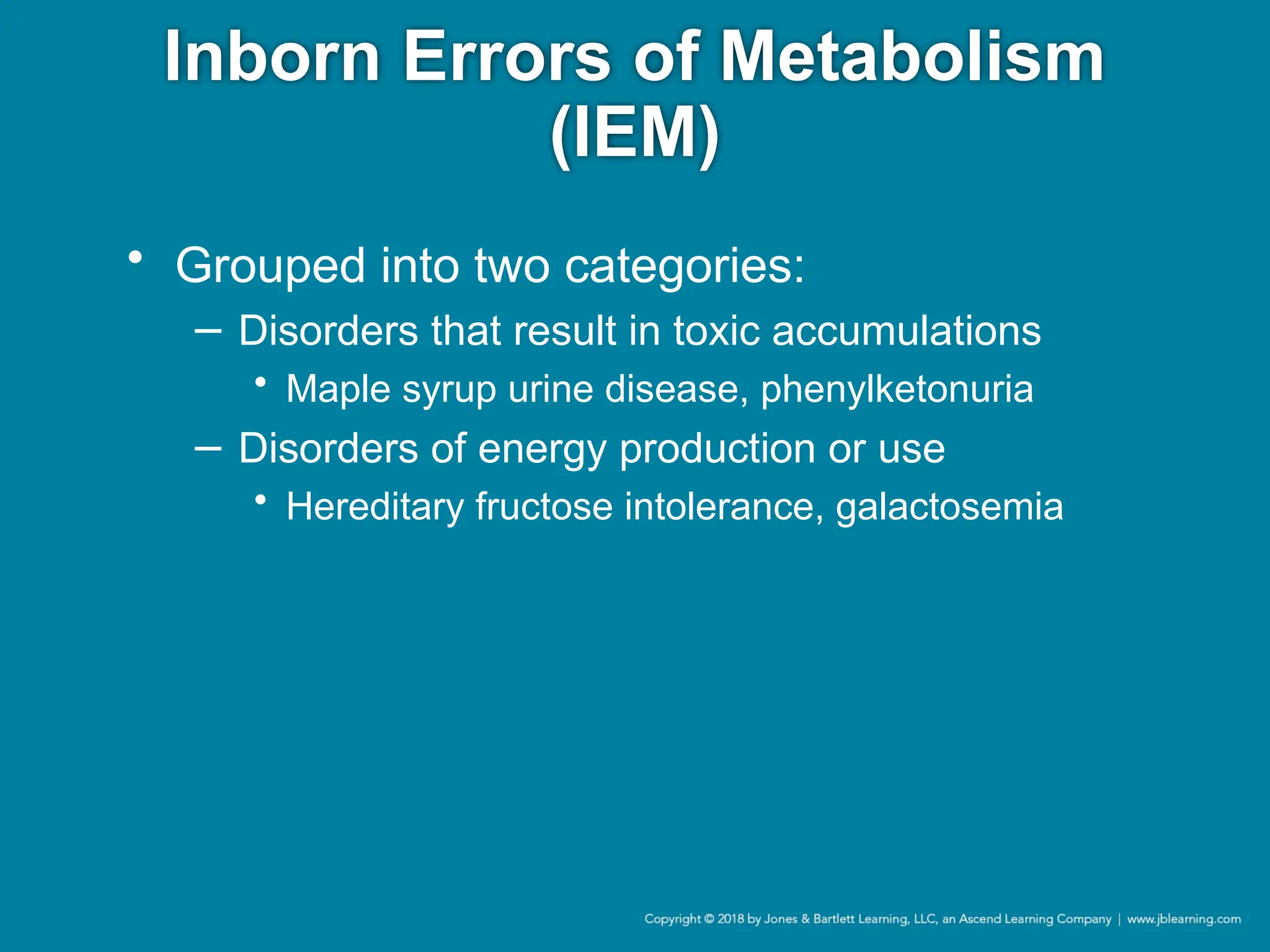 Inborn Errors of Metabolism (IEM)

• Grouped into two categories:
– Disorders that result in toxic accumulations
• Maple syrup urine disease, phenylketonuria
– Disorders of energy production or use
• Hereditary fructose intolerance, galactosemia

Copyright © 2018 by Jones & Bartlett Learning, LLC, an Ascend Learning Company | www.jblearning.com